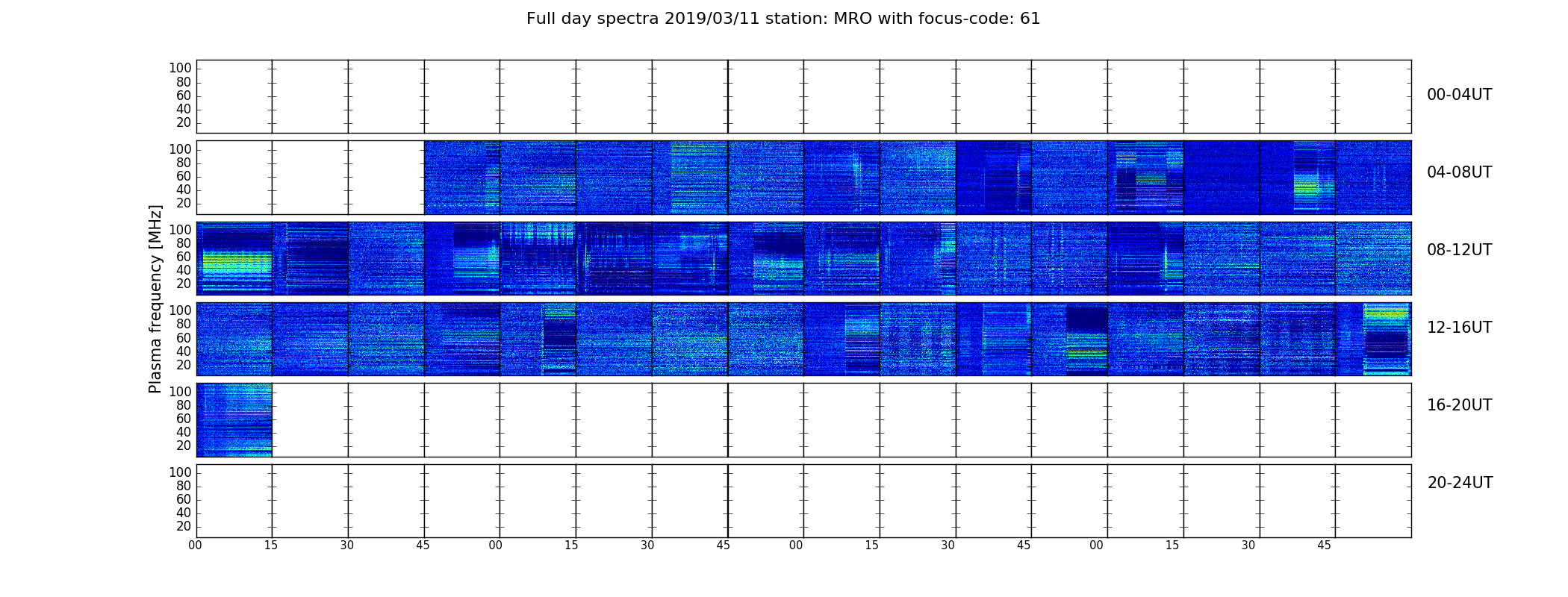 Full day spectra 2019/03/11 station: MRO with focus-code: 61

Plasma frequency [MHz]

100
80
60
40
20
00-04UT

100
80
60
40
20
04-08UT

100
80
60
40
20
08-12UT

100
80
60
40
20
12-16UT

100
80
60
40
20
16-20UT

100
80
60
40
20
20-24UT

00 15 30 45 00 15 30 45 00 15 30 45 00 15 30 45